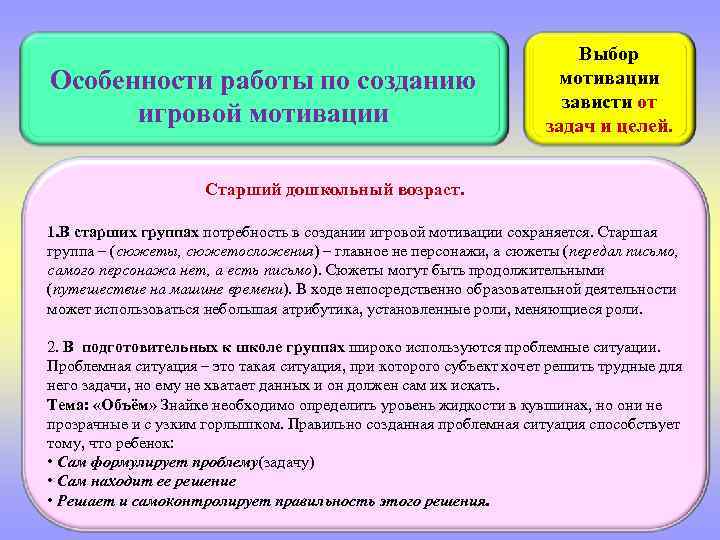 Особенности работы по созданию игровой мотивации

Выбор мотивации зависти от задач и целей.

Старший дошкольный возраст.

1.В старших группах потребность в создании игровой мотивации сохраняется. Старшая группа – (сюжеты, сюжетосложения) – главное не персонажи, а сюжеты (передал письмо, самого персонажа нет, а есть письмо). Сюжеты могут быть продолжительными (путешествие на машине времени). В ходе непосредственно образовательной деятельности может использоваться небольшая атрибутика, установленные роли, меняющиеся роли.

2. В подготовительных к школе группах широко используются проблемные ситуации. Проблемная ситуация – это такая ситуация, при которого субъект хочет решить трудные для него задачи, но ему не хватает данных и он должен сам их искать.
Тема: «Объём» Знайке необходимо определить уровень жидкости в кувшинах, но они не прозрачные и с узким горлышком. Правильно созданная проблемная ситуация способствует тому, что ребенок:
• Сам формулирует проблему(задачу)
• Сам находит ее решение
• Решает и самоконтролирует правильность этого решения.